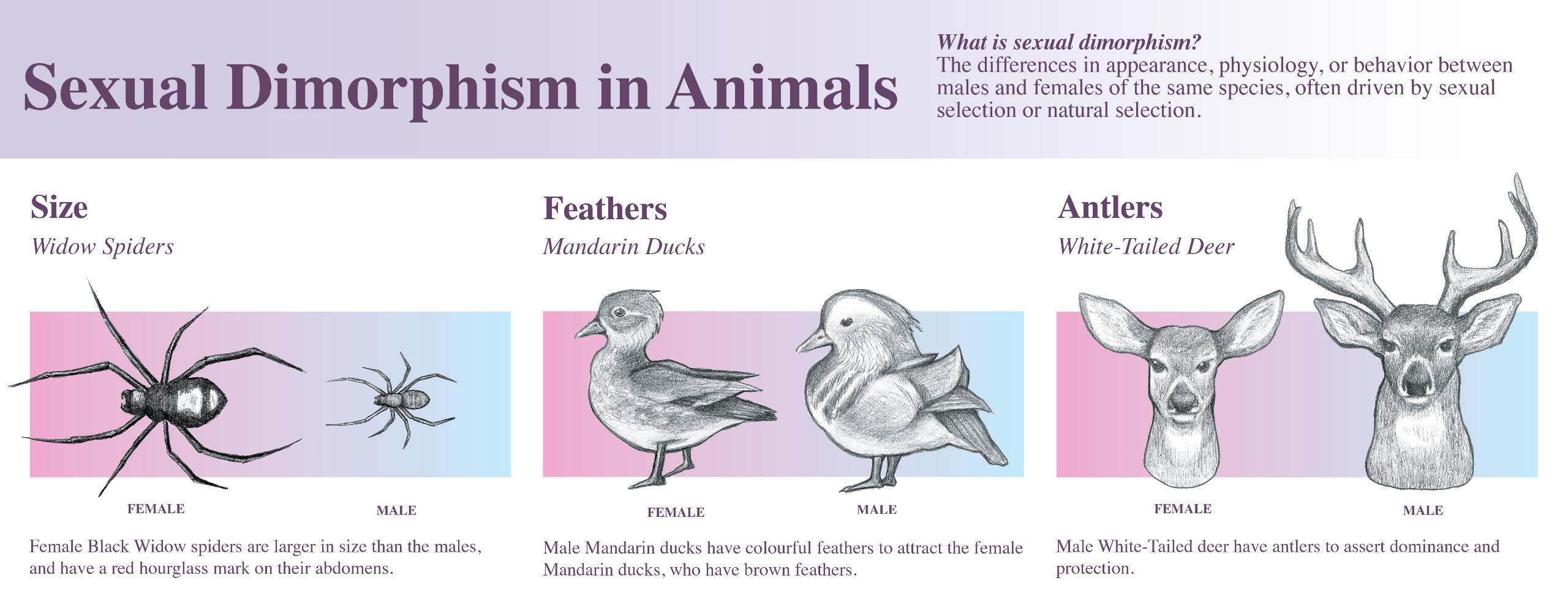 Sexual Dimorphism in Animals

What is sexual dimorphism?
The differences in appearance, physiology, or behavior between males and females of the same species, often driven by sexual selection or natural selection.

Size
Widow Spiders

FEMALE

MALE

Female Black Widow spiders are larger in size than the males, and have a red hourglass mark on their abdomens.

Feathers
Mandarin Ducks

FEMALE

MALE

Male Mandarin ducks have colourful feathers to attract the female Mandarin ducks, who have brown feathers.

Antlers
White-Tailed Deer

FEMALE

MALE

Male White-Tailed deer have antlers to assert dominance and protection.